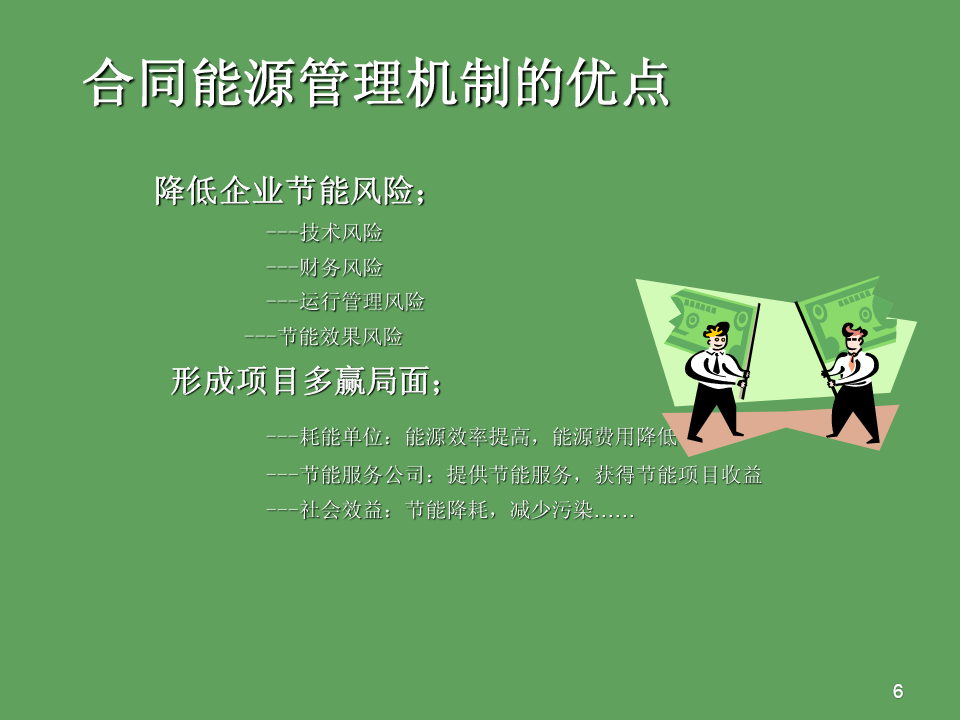 合同能源管理机制的优点

降低企业节能风险；

---技术风险

---财务风险

---运行管理风险

---节能效果风险

形成项目多赢局面；

---耗能单位：能源效率提高，能源费用降低

---节能服务公司：提供节能服务，获得节能项目收益

---社会效益：节能降耗，减少污染……

6